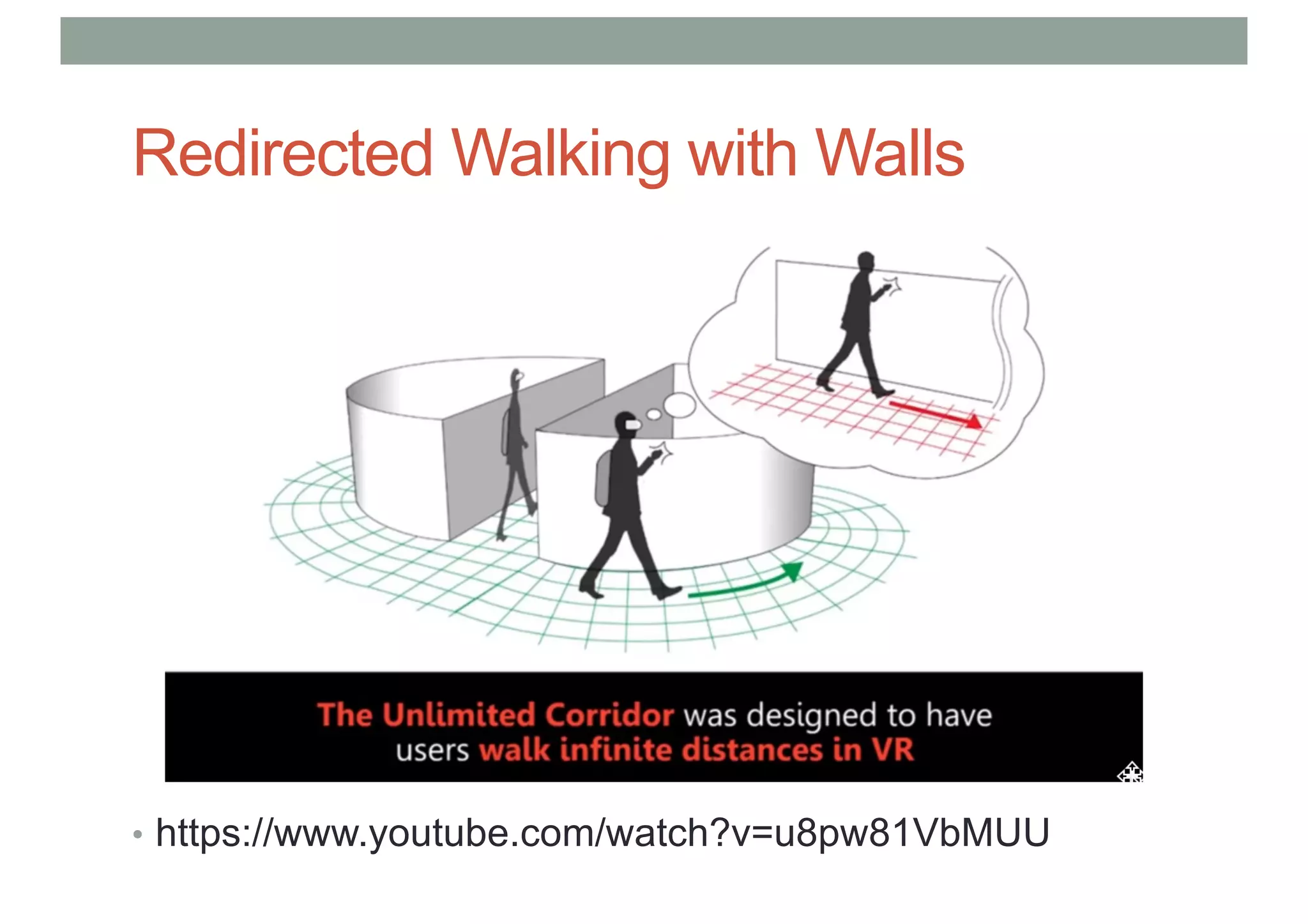 Redirected Walking with Walls

The Unlimited Corridor was designed to have users walk infinite distances in VR

• https://www.youtube.com/watch?v=u8pw81VbMUU